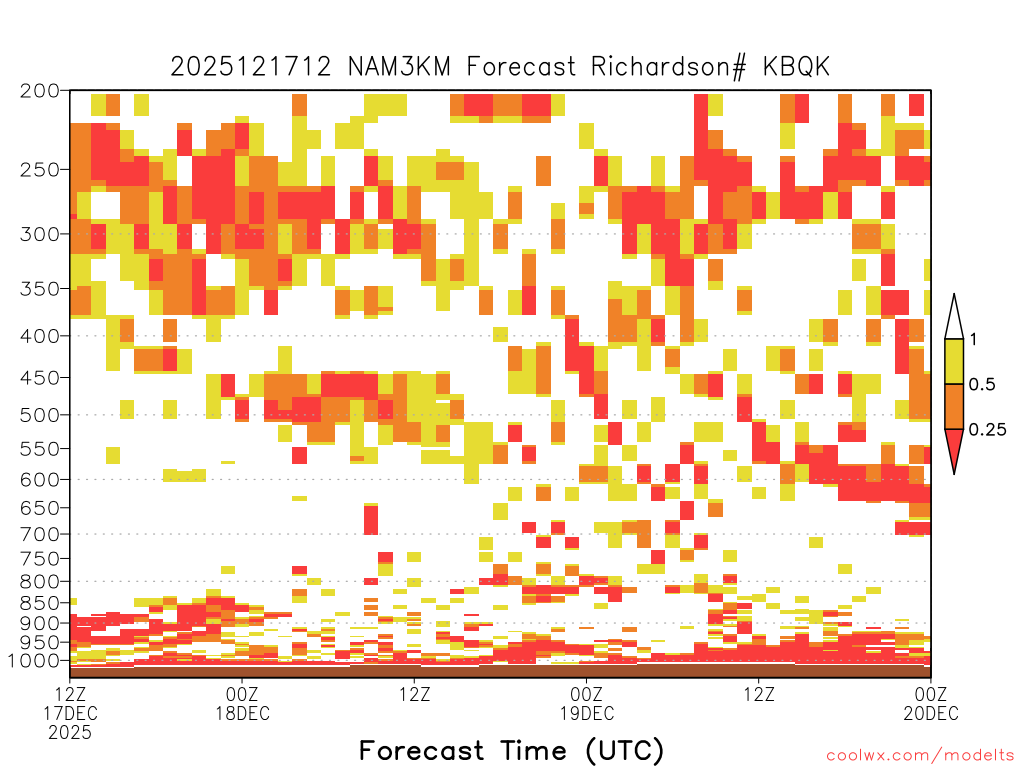 2025121712 NAM3KM Forecast Richardson# KBQK

200
250
300
350
400
450
500
550
600
650
700
750
800
850
900
950
1000

1
0.5
0.25

12Z 17DEC 2025
00Z 18DEC
12Z
00Z 19DEC
12Z
00Z 20DEC

Forecast Time (UTC)

coolwx.com/modelts